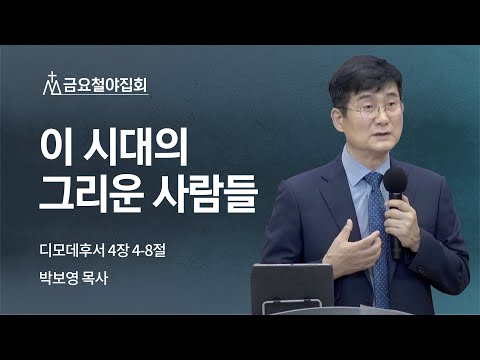 금요철야집회

이 시대의
그리운 사람들

디모데후서 4장 4-8절

박보영 목사